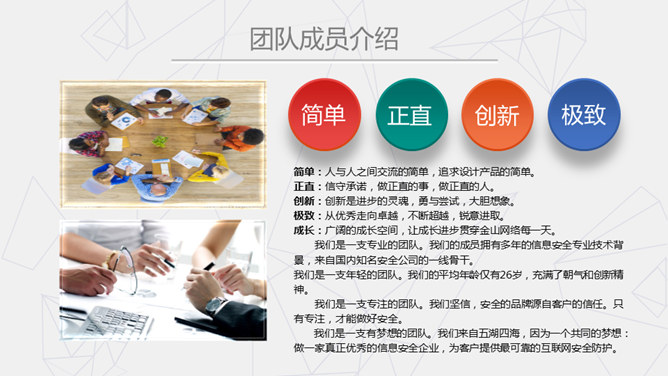 团队成员介绍

简单

正直

创新

极致

简单：人与人之间交流的简单，追求设计产品的简单。
正直：信守承诺，做正直的事，做正直的人。
创新：创新是进步的灵魂，勇与尝试，大胆想象。
极致：从优秀走向卓越，不断超越，锐意进取。
成长：广阔的成长空间，让成长进步贯穿金山网络每一天。

我们是一支专业的团队。我们的成员拥有多年的信息安全专业技术背景，来自国内知名安全公司的一线骨干。

我们是一支年轻的团队。我们的平均年龄仅有26岁，充满了朝气和创新精神。

我们是一支专注的团队。我们坚信，安全的品牌源自客户的信任。只有专注，才能做好安全。

我们是一支有梦想的团队。我们来自五湖四海，因为一个共同的梦想：做一家真正优秀的信息安全企业，为客户提供最可靠的互联网安全防护。